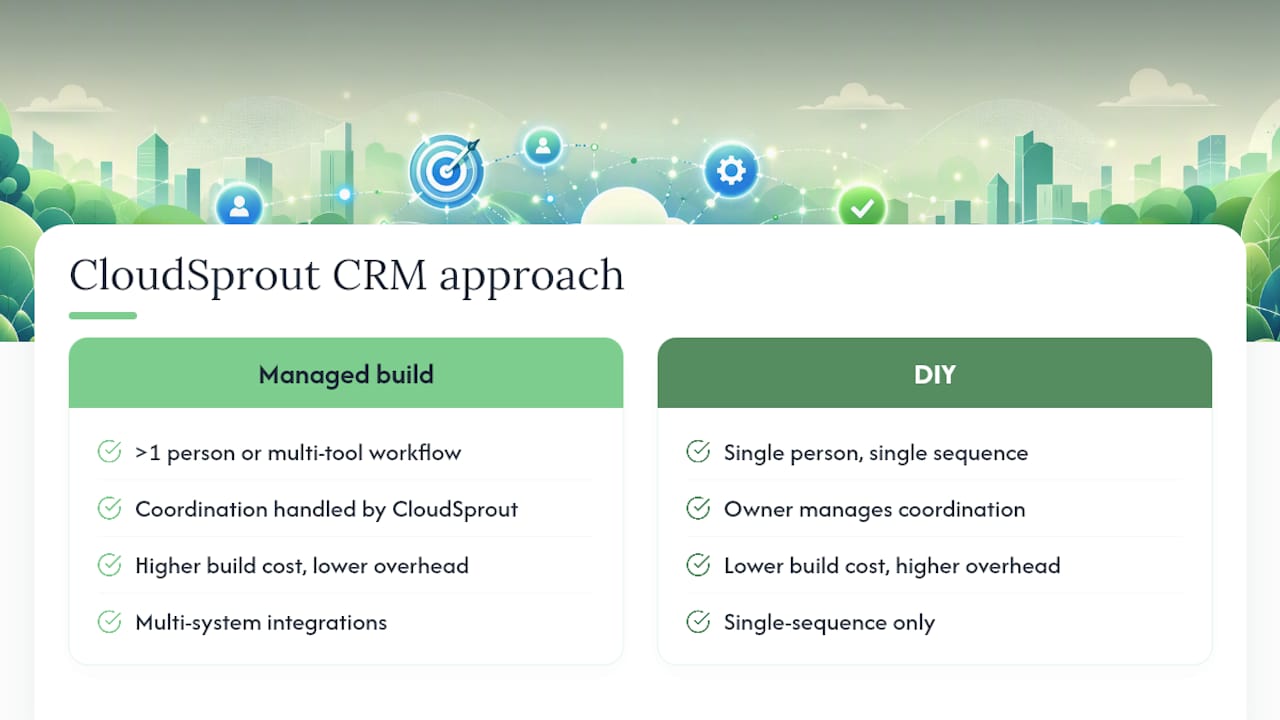 CloudSprout CRM approach

Managed build

>1 person or multi-tool workflow

Coordination handled by CloudSprout

Higher build cost, lower overhead

Multi-system integrations

DIY

Single person, single sequence

Owner manages coordination

Lower build cost, higher overhead

Single-sequence only